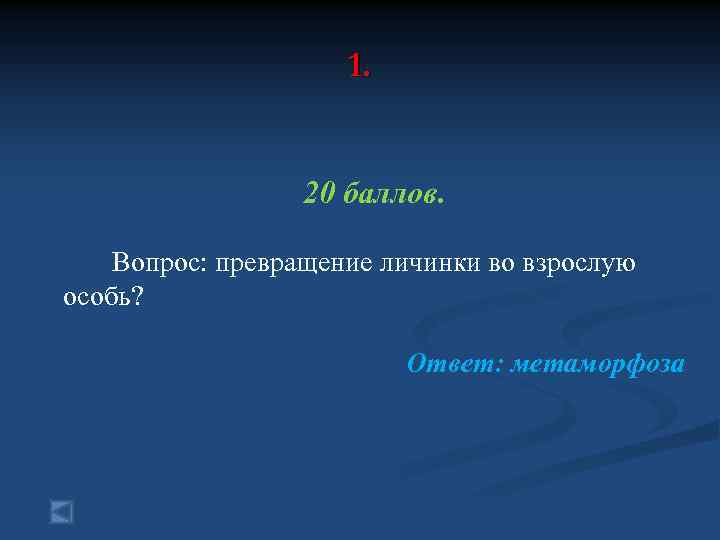 1.

20 баллов.

Вопрос: превращение личинки во взрослую особь?

Ответ: метаморфоза